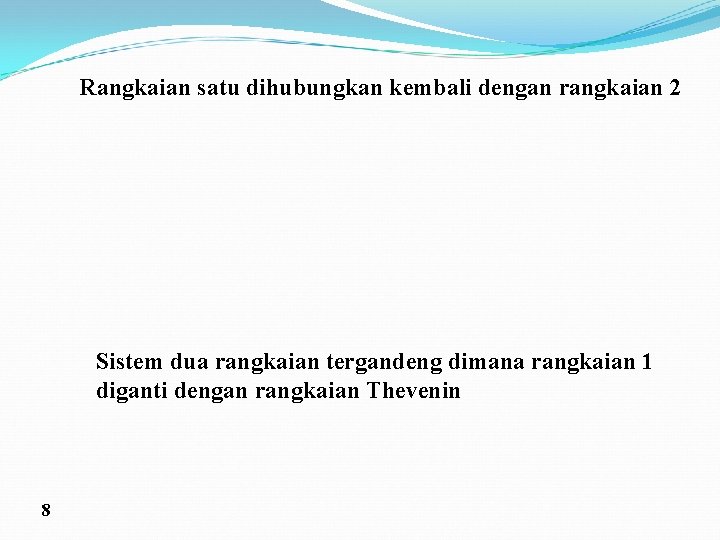 Rangkaian satu dihubungkan kembali dengan rangkaian 2

Sistem dua rangkaian tergandeng dimana rangkaian 1 diganti dengan rangkaian Thevenin

8